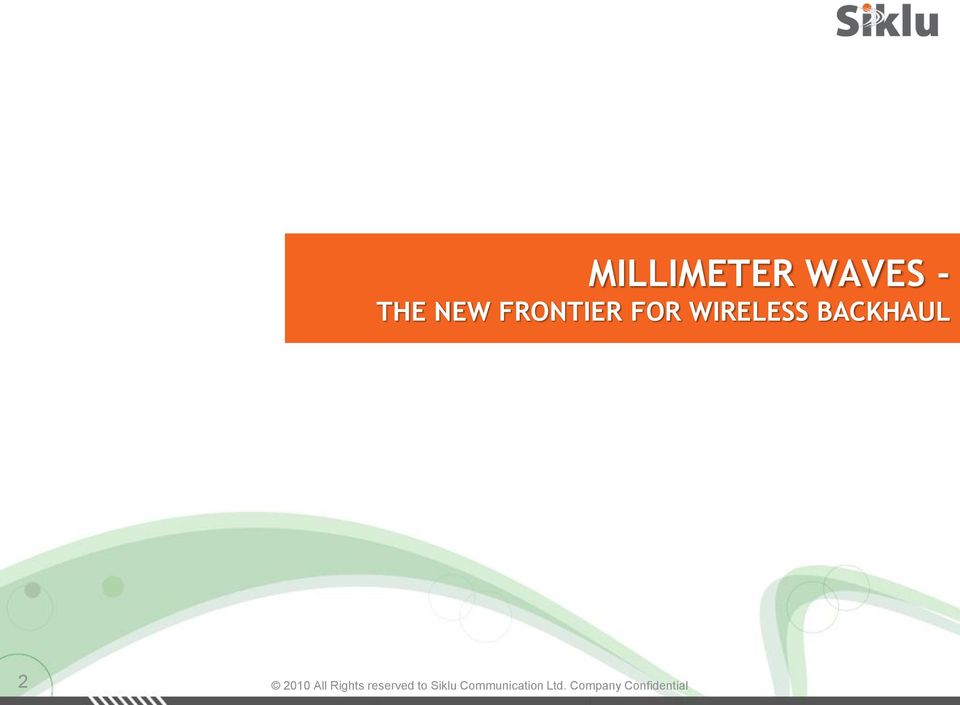 Siklu

MILLIMETER WAVES -
THE NEW FRONTIER FOR WIRELESS BACKHAUL

2

© 2010 All Rights reserved to Siklu Communication Ltd. Company Confidential